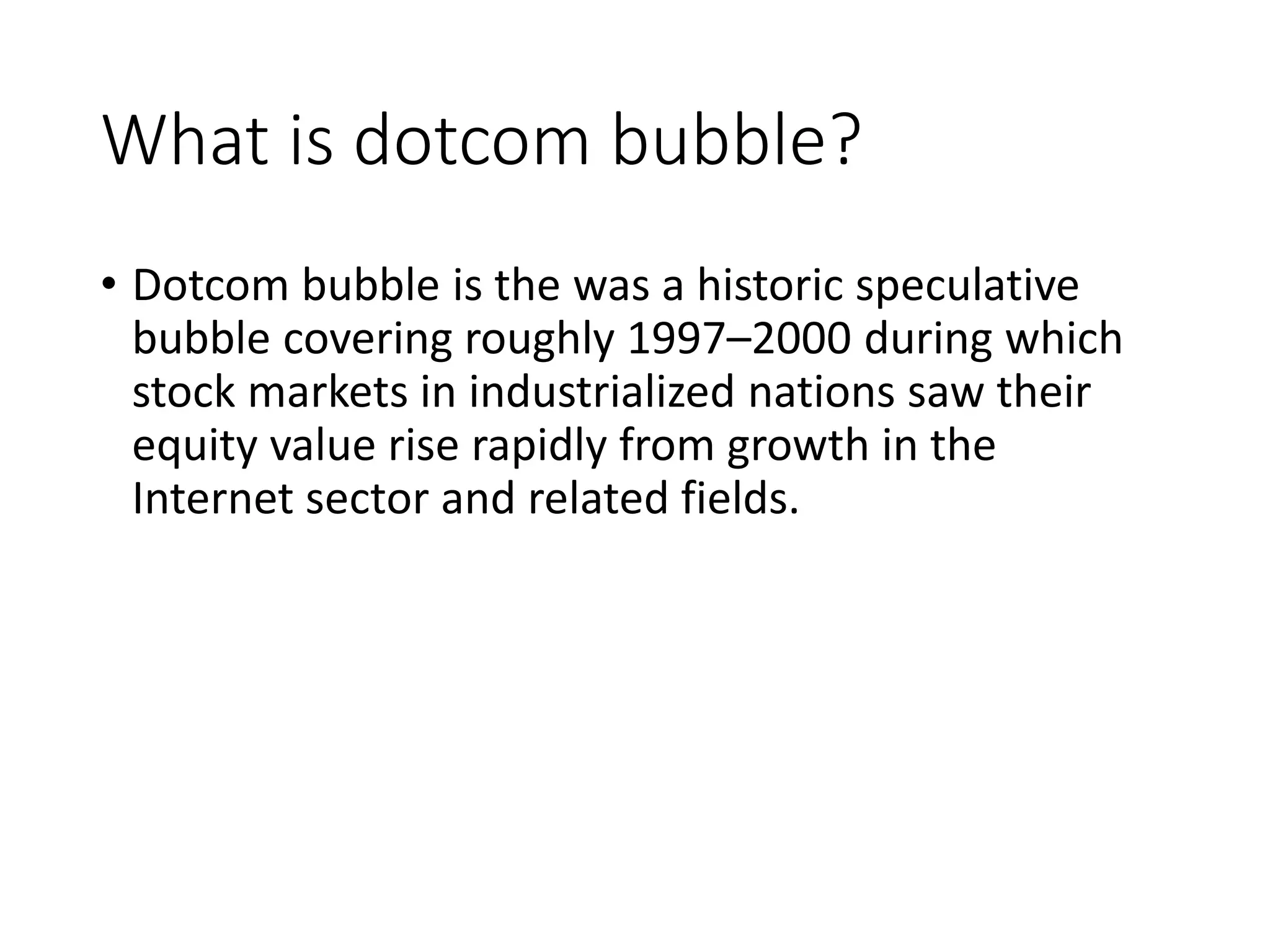 What is dotcom bubble?

• Dotcom bubble is the was a historic speculative bubble covering roughly 1997–2000 during which stock markets in industrialized nations saw their equity value rise rapidly from growth in the Internet sector and related fields.